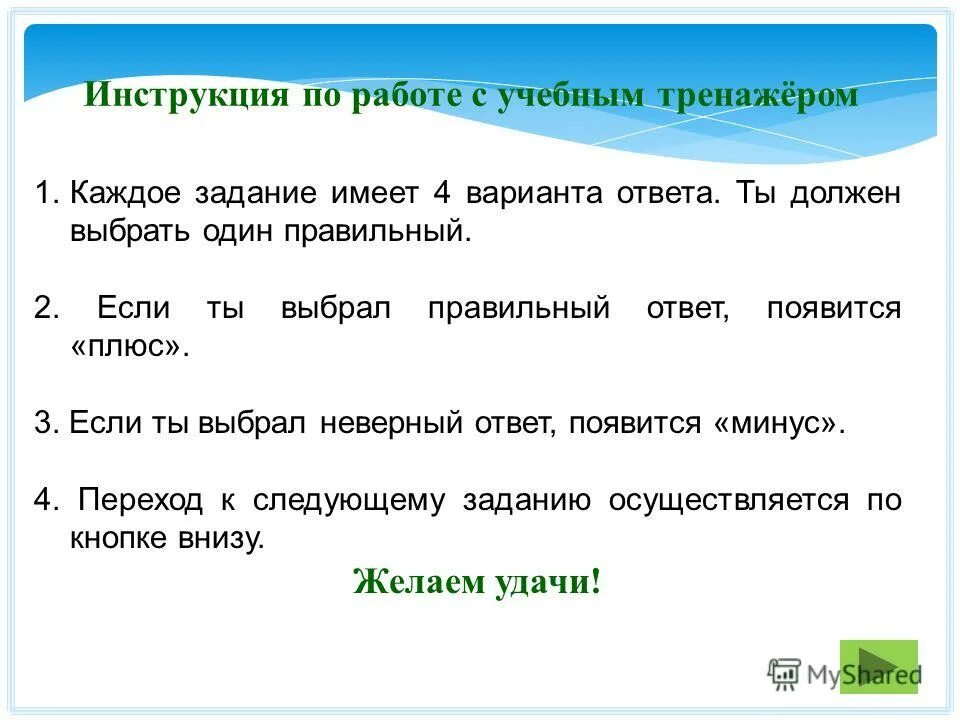 Инструкция по работе с учебным тренажёром

1. Каждое задание имеет 4 варианта ответа. Ты должен выбрать один правильный.

2. Если ты выбрал правильный ответ, появится «плюс».

3. Если ты выбрал неверный ответ, появится «минус».

4. Переход к следующему заданию осуществляется по кнопке внизу.

Желаем удачи!

MyShared